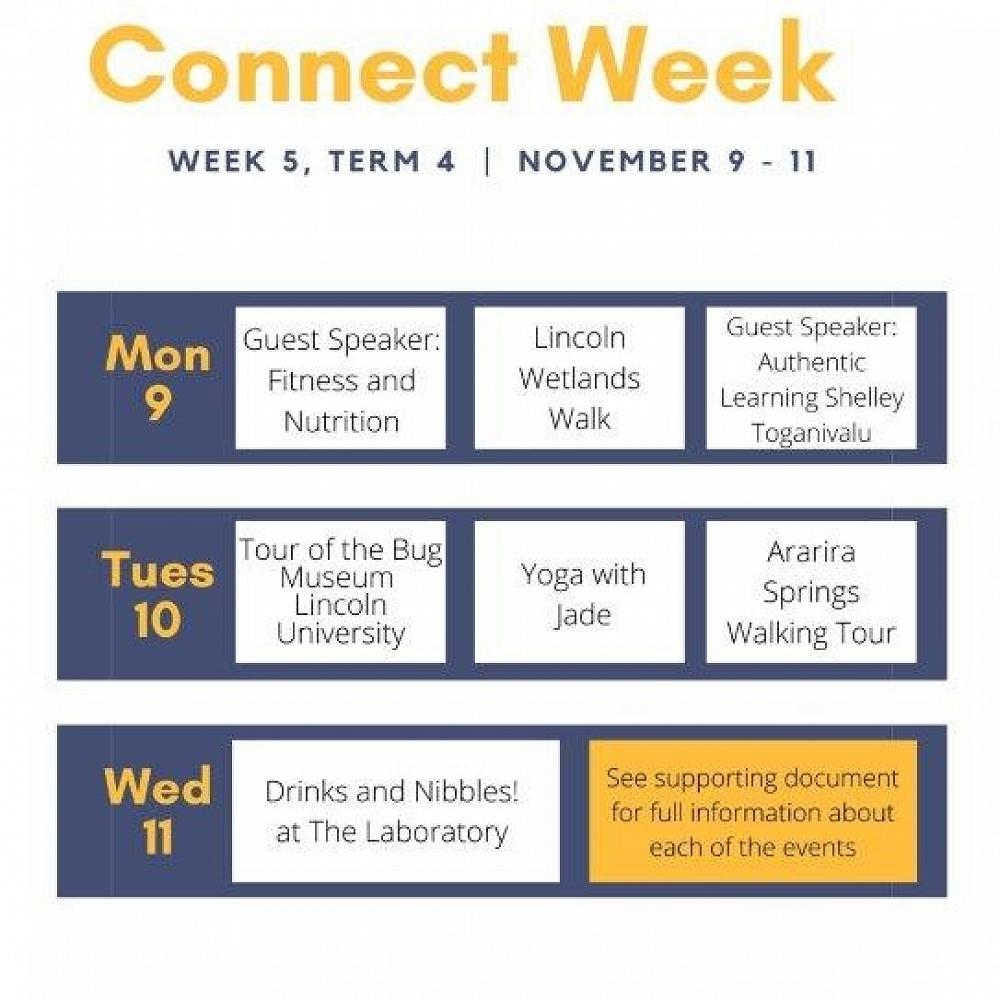 Connect Week

WEEK 5, TERM 4 | NOVEMBER 9 - 11

Mon 9

Guest Speaker: Fitness and Nutrition

Lincoln Wetlands Walk

Guest Speaker: Authentic Learning Shelley Toganivalu

Tues 10

Tour of the Bug Museum Lincoln University

Yoga with Jade

Ararira Springs Walking Tour

Wed 11

Drinks and Nibbles! at The Laboratory

See supporting document for full information about each of the events